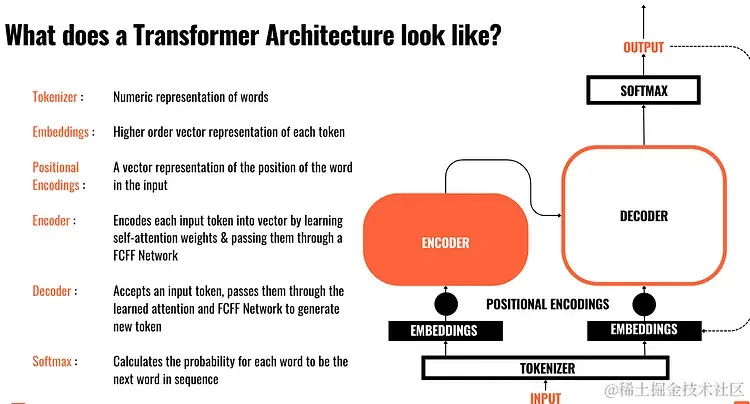 What does a Transformer Architecture look like?

Tokenizer : Numeric representation of words

Embeddings : Higher order vector representation of each token

Positional Encodings : A vector representation of the position of the word in the input

Encoder : Encodes each input token into vector by learning self-attention weights & passing them through a FCFF Network

Decoder : Accepts an input token, passes them through the learned attention and FCFF Network to generate new token

Softmax : Calculates the probability for each word to be the next word in sequence

OUTPUT

SOFTMAX

DECODER

ENCODER

POSITIONAL ENCODINGS

EMBEDDINGS

EMBEDDINGS

TOKENIZER

INPUT

@稀土掘金技术社区